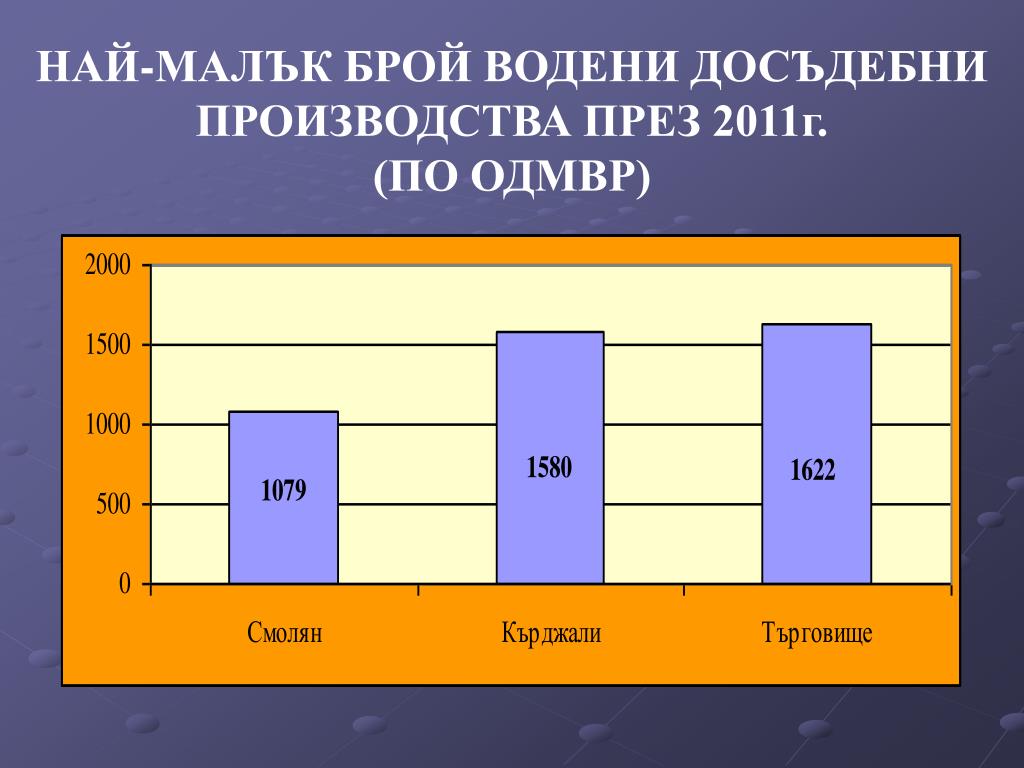 НАЙ-МАЛЪК БРОЙ ВОДЕНИ ДОСЪДЕБНИ ПРОИЗВОДСТВА ПРЕЗ 2011г.
(ПО ОДМВР)

2000
1500
1000
500
0

1079
1580
1622

Смолян
Кърджали
Търговище